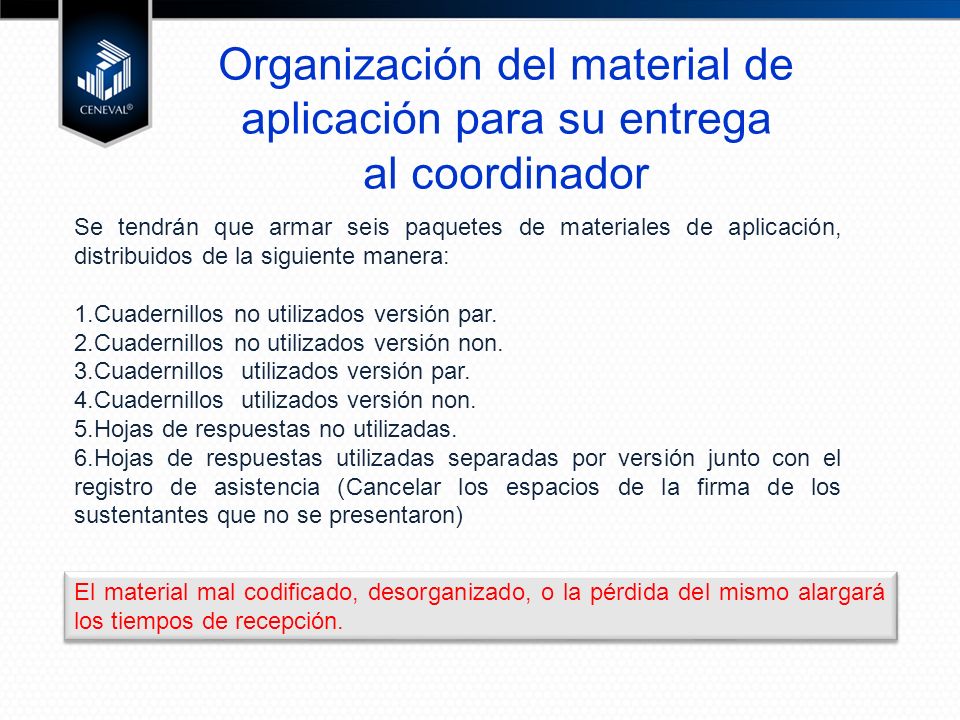 CENEVAL®

Organización del material de aplicación para su entrega al coordinador

Se tendrán que armar seis paquetes de materiales de aplicación, distribuidos de la siguiente manera:

1.Cuadernillos no utilizados versión par.
2.Cuadernillos no utilizados versión non.
3.Cuadernillos utilizados versión par.
4.Cuadernillos utilizados versión non.
5.Hojas de respuestas no utilizadas.
6.Hojas de respuestas utilizadas separadas por versión junto con el registro de asistencia (Cancelar los espacios de la firma de los sustentantes que no se presentaron)

El material mal codificado, desorganizado, o la pérdida del mismo alargará los tiempos de recepción.